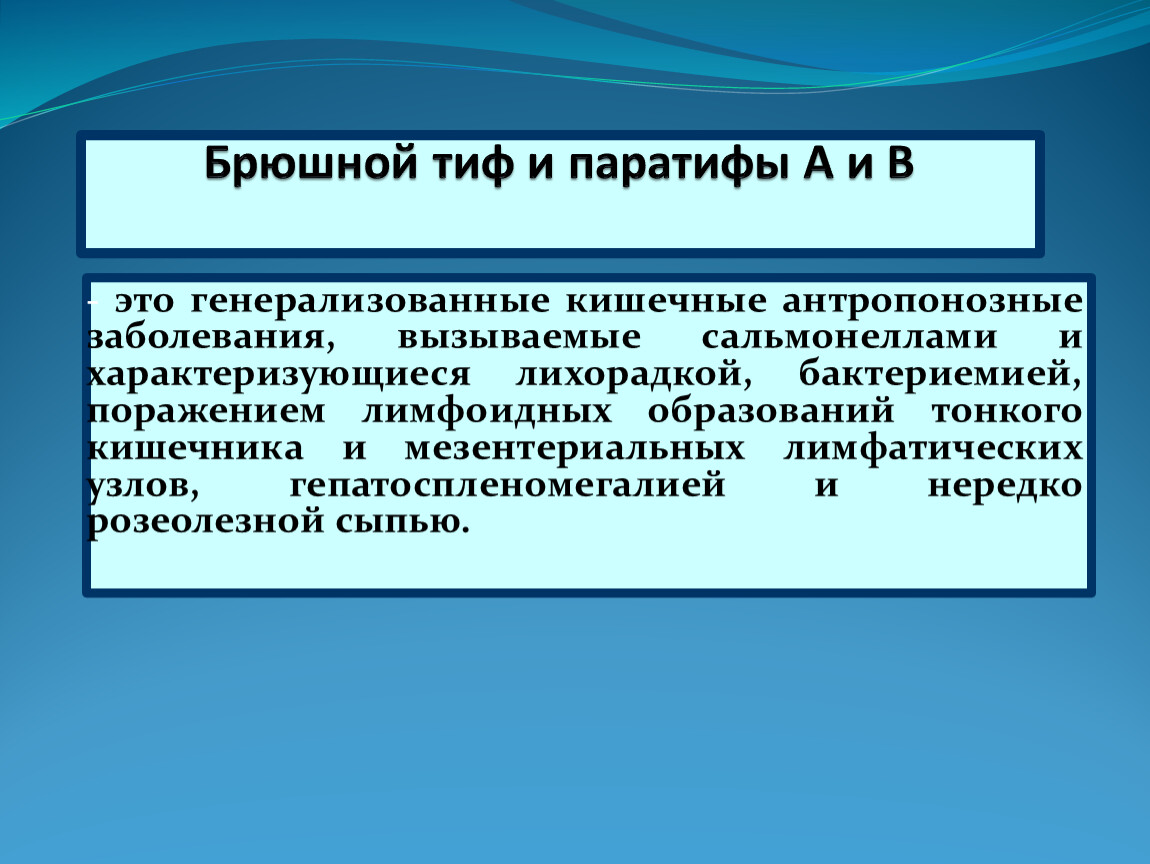 Брюшной тиф и паратифы А и В

- это генерализованные кишечные антропонозные заболевания, вызываемые сальмонеллами и характеризующиеся лихорадкой, бактериемией, поражением лимфоидных образований тонкого кишечника и мезентериальных лимфатических узлов, гепатоспленомегалией и нередко розеолезной сыпью.